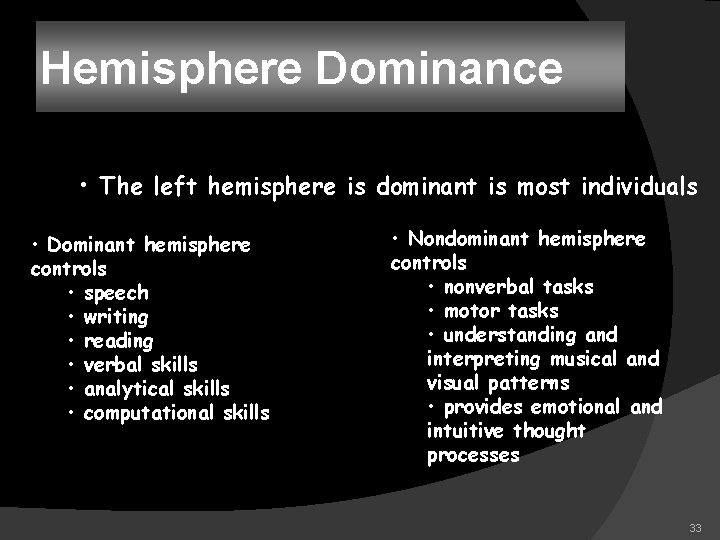 Hemisphere Dominance

• The left hemisphere is dominant is most individuals

• Dominant hemisphere controls
• speech
• writing
• reading
• verbal skills
• analytical skills
• computational skills

• Nondominant hemisphere controls
• nonverbal tasks
• motor tasks
• understanding and interpreting musical and visual patterns
• provides emotional and intuitive thought processes

33